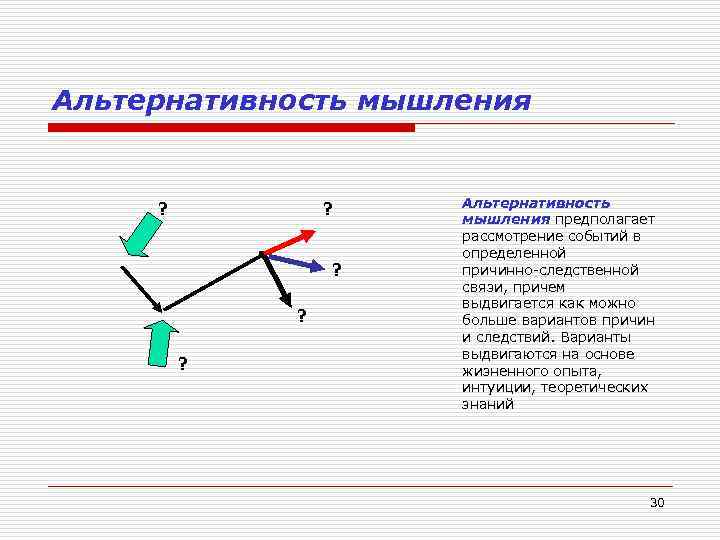 Альтернативность мышления

?

?

?

?

?

Альтернативность мышления предполагает рассмотрение событий в определенной причинно-следственной связи, причем выдвигается как можно больше вариантов причин и следствий. Варианты выдвигаются на основе жизненного опыта, интуиции, теоретических знаний

30